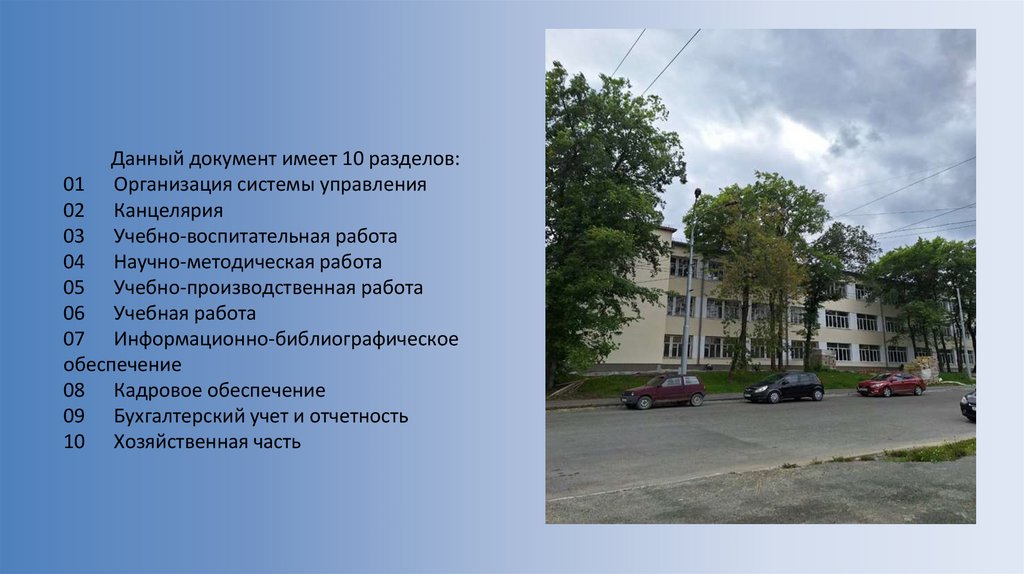 Данный документ имеет 10 разделов:
01 Организация системы управления
02 Канцелярия
03 Учебно-воспитательная работа
04 Научно-методическая работа
05 Учебно-производственная работа
06 Учебная работа
07 Информационно-библиографическое обеспечение
08 Кадровое обеспечение
09 Бухгалтерский учет и отчетность
10 Хозяйственная часть